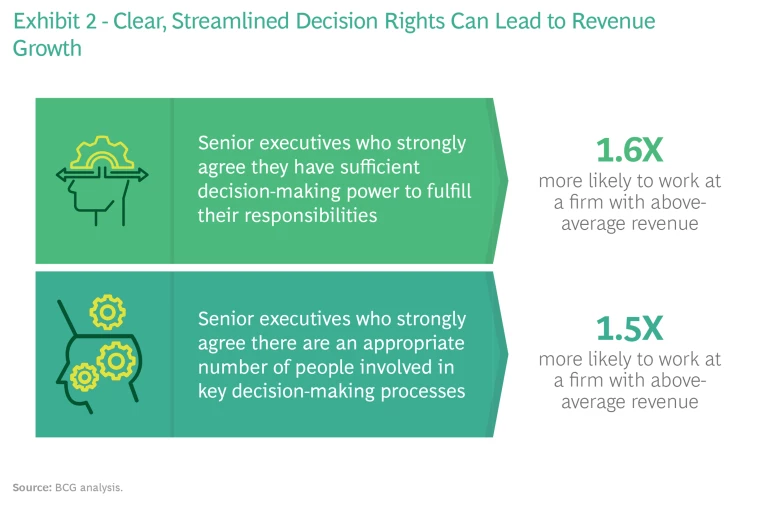 Exhibit 2 - Clear, Streamlined Decision Rights Can Lead to Revenue Growth

Senior executives who strongly agree they have sufficient decision-making power to fulfill their responsibilities

1.6X
more likely to work at a firm with above-average revenue

Senior executives who strongly agree there are an appropriate number of people involved in key decision-making processes

1.5X
more likely to work at a firm with above-average revenue

Source: BCG analysis.